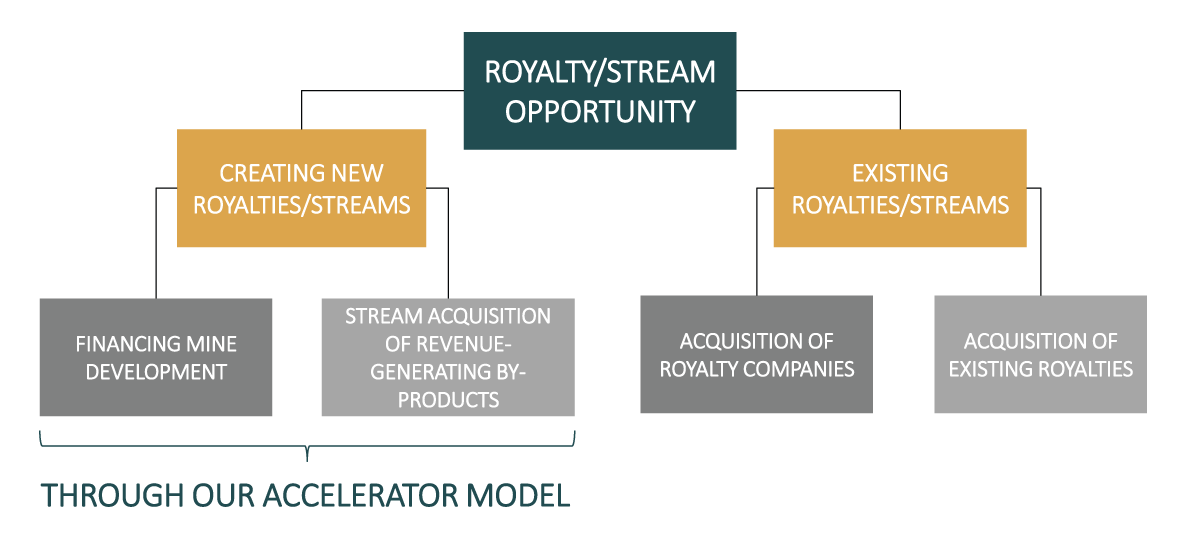 ROYALTY/STREAM OPPORTUNITY

CREATING NEW ROYALTIES/STREAMS

EXISTING ROYALTIES/STREAMS

FINANCING MINE DEVELOPMENT

STREAM ACQUISITION OF REVENUE-GENERATING BY-PRODUCTS

ACQUISITION OF ROYALTY COMPANIES

ACQUISITION OF EXISTING ROYALTIES

THROUGH OUR ACCELERATOR MODEL